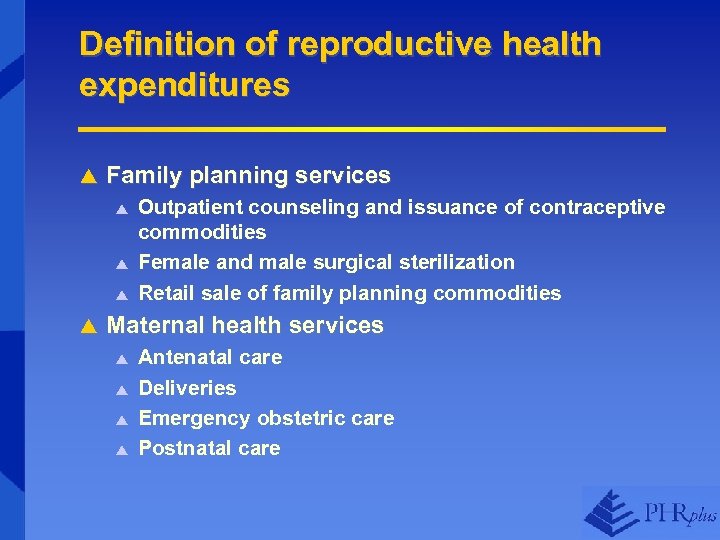 Definition of reproductive health expenditures

▲ Family planning services
▲ Outpatient counseling and issuance of contraceptive commodities
▲ Female and male surgical sterilization
▲ Retail sale of family planning commodities

▲ Maternal health services
▲ Antenatal care
▲ Deliveries
▲ Emergency obstetric care
▲ Postnatal care

PHRplus